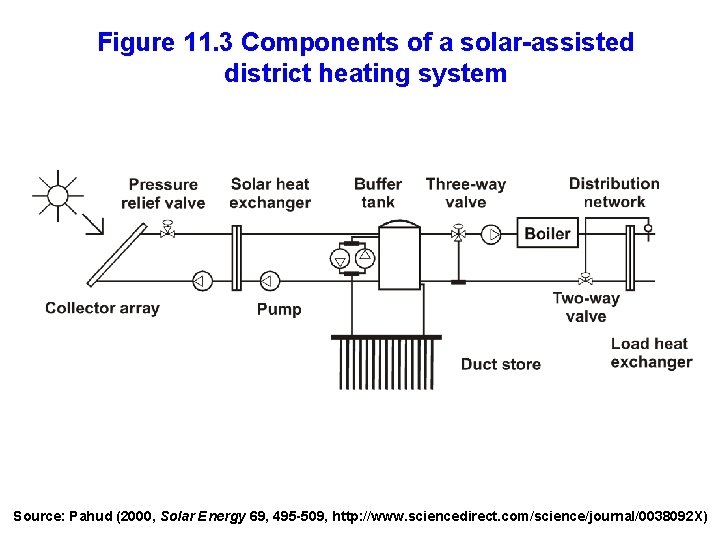 Figure 11.3 Components of a solar-assisted district heating system

Pressure relief valve

Solar heat exchanger

Buffer tank

Three-way valve

Distribution network

Boiler

Collector array

Pump

Two-way valve

Duct store

Load heat exchanger

Source: Pahud (2000, Solar Energy 69, 495-509, http://www.sciencedirect.com/science/journal/0038092X)